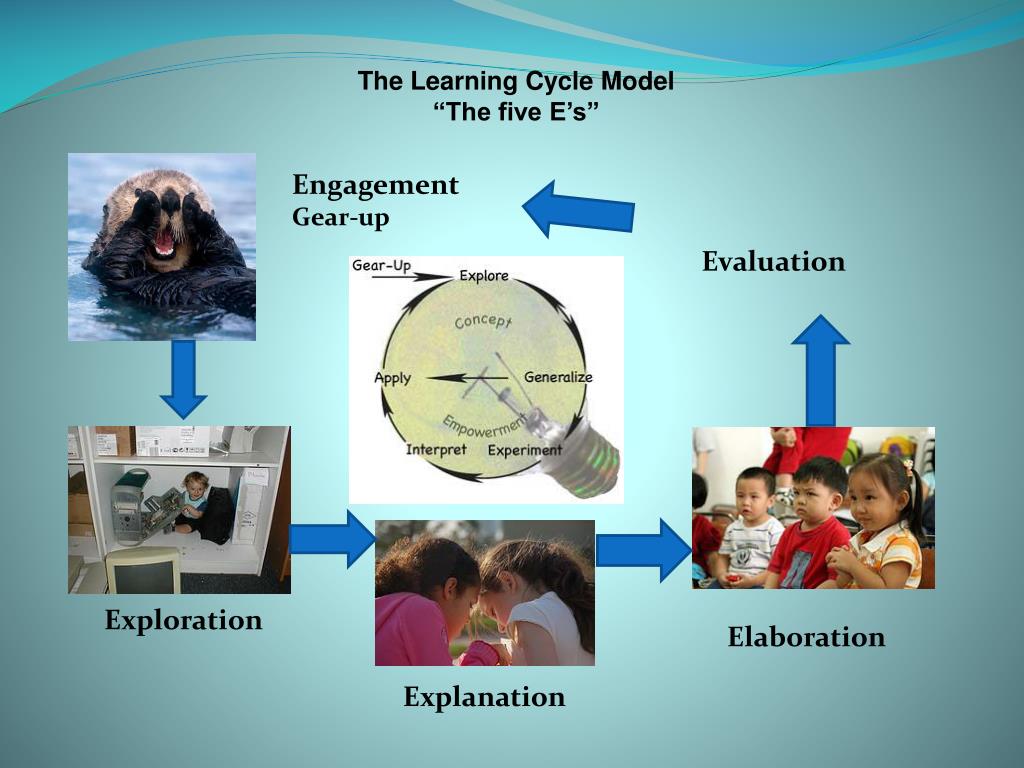 The Learning Cycle Model
“The five E’s”

Engagement
Gear-up

Evaluation

Gear-Up
Explore
Concept
Apply
Generalize
Empowerment
Interpret
Experiment

Exploration

Explanation

Elaboration